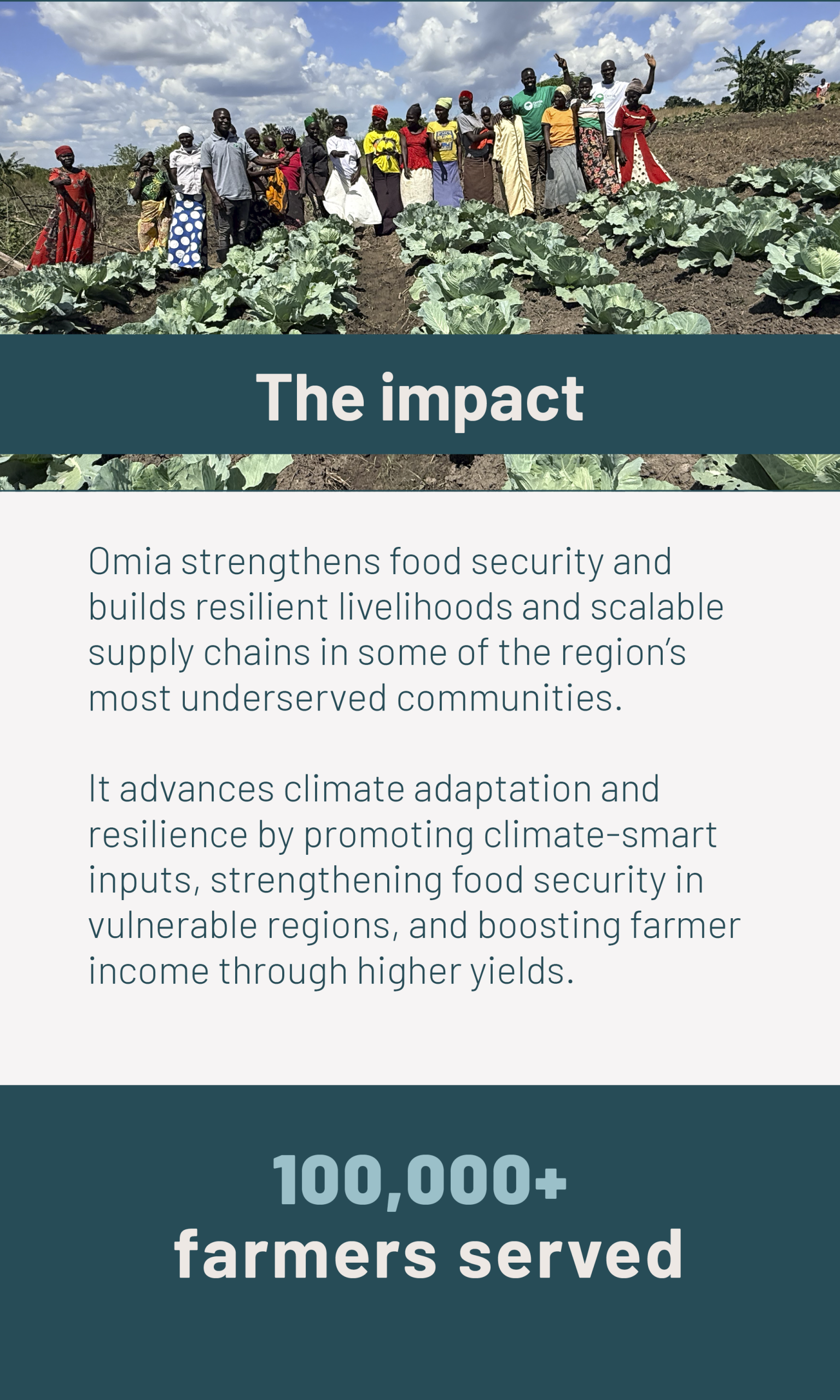 The impact

Omia strengthens food security and builds resilient livelihoods and scalable supply chains in some of the region's most underserved communities.

It advances climate adaptation and resilience by promoting climate-smart inputs, strengthening food security in vulnerable regions, and boosting farmer income through higher yields.

100,000+
farmers served